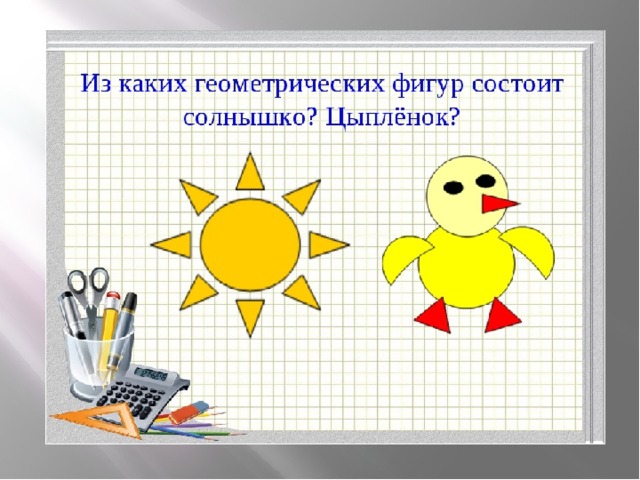 Из каких геометрических фигур состоит солнышко? Цыплёнок?